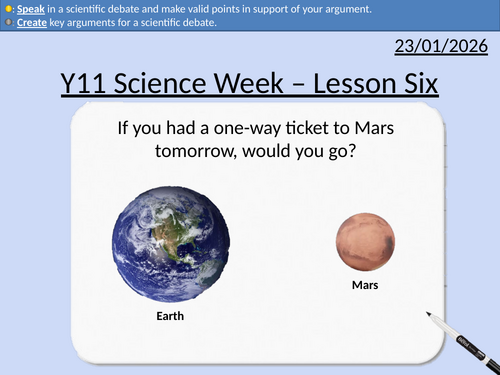 : Speak in a scientific debate and make valid points in support of your argument.
: Create key arguments for a scientific debate.

23/01/2026

Y11 Science Week – Lesson Six

If you had a one-way ticket to Mars tomorrow, would you go?

Earth

Mars